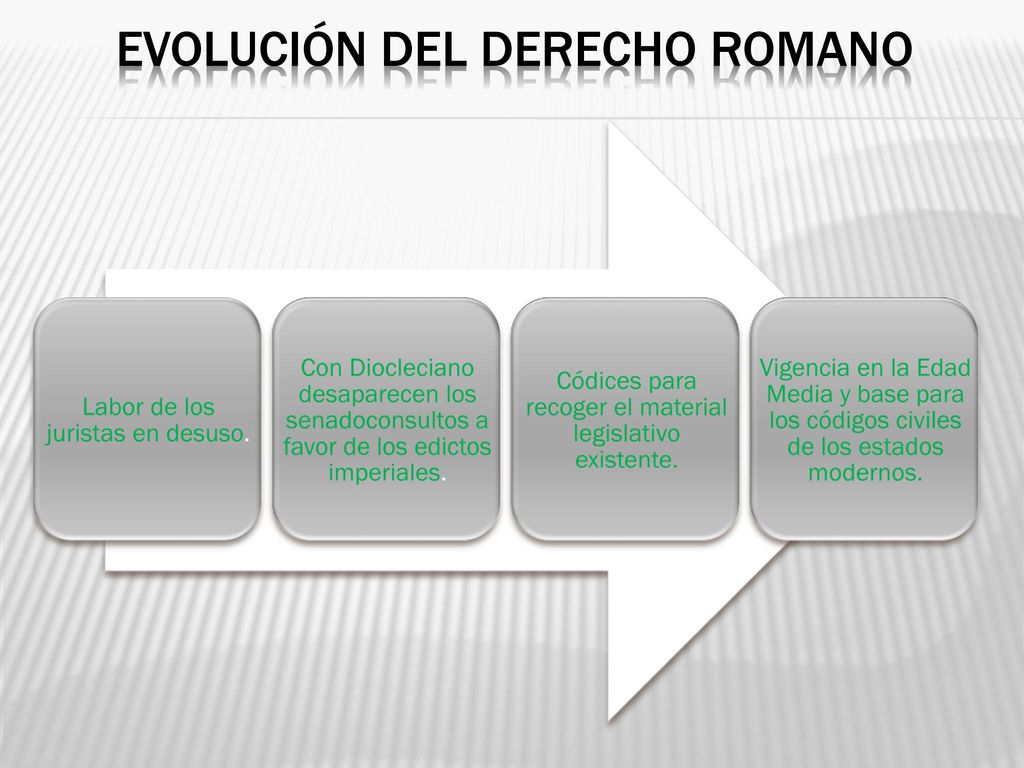 EVOLUCIÓN DEL DERECHO ROMANO

Labor de los juristas en desuso.

Con Diocleciano desaparecen los senadoconsultos a favor de los edictos imperiales.

Códices para recoger el material legislativo existente.

Vigencia en la Edad Media y base para los códigos civiles de los estados modernos.